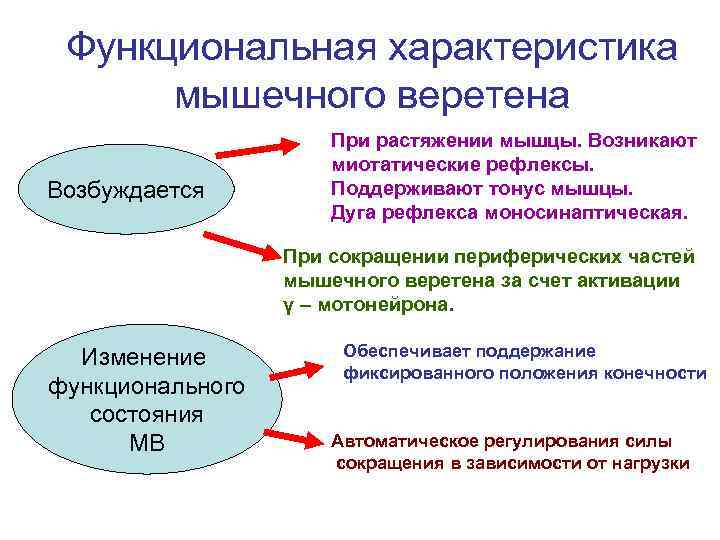 Функциональная характеристика мышечного веретена

Возбуждается

При растяжении мышцы. Возникают миотатические рефлексы. Поддерживают тонус мышцы. Дуга рефлекса моносинаптическая.

При сокращении периферических частей мышечного веретена за счет активации γ – мотонейрона.

Изменение функционального состояния МВ

Обеспечивает поддержание фиксированного положения конечности

Автоматическое регулирования силы сокращения в зависимости от нагрузки